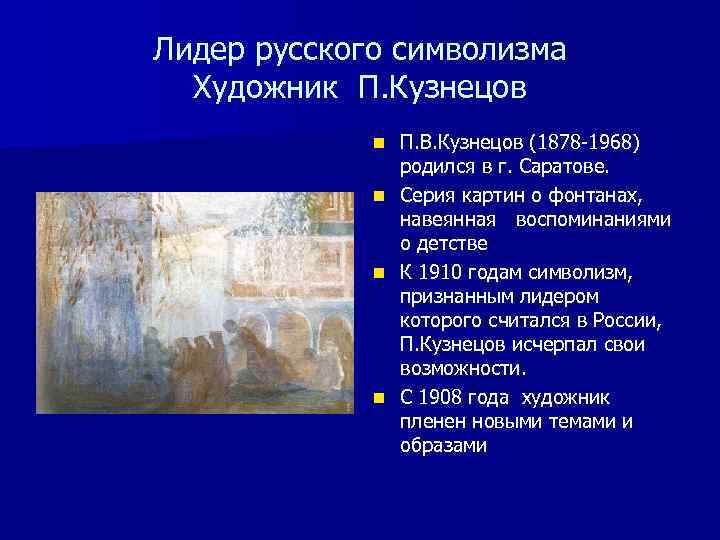 Лидер русского символизма
Художник П.Кузнецов

П.В.Кузнецов (1878-1968) родился в г. Саратове.

Серия картин о фонтанах, навеянная воспоминаниями о детстве

К 1910 годам символизм, признанным лидером которого считался в России, П.Кузнецов исчерпал свои возможности.

С 1908 года художник пленен новыми темами и образами